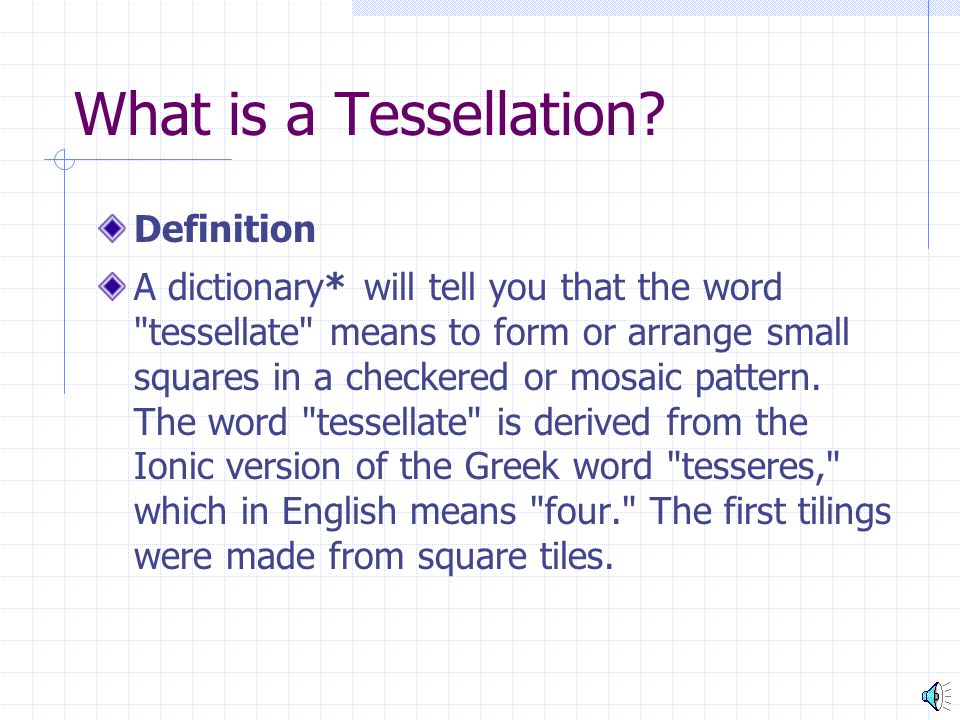 What is a Tessellation?

Definition

A dictionary* will tell you that the word "tessellate" means to form or arrange small squares in a checkered or mosaic pattern. The word "tessellate" is derived from the Ionic version of the Greek word "tesseres," which in English means "four." The first tilings were made from square tiles.